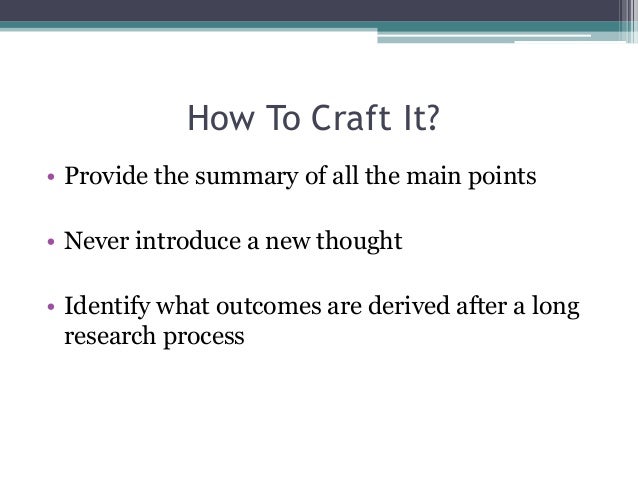 How To Craft It?

• Provide the summary of all the main points

• Never introduce a new thought

• Identify what outcomes are derived after a long research process